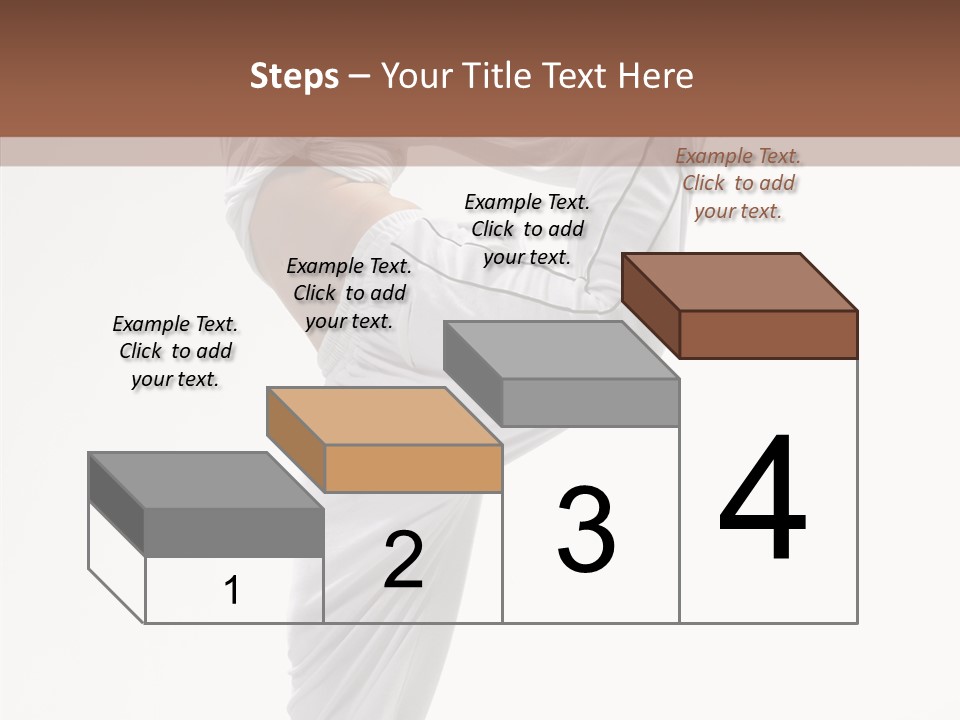 Steps – Your Title Text Here

Example Text. Click to add your text.

Example Text. Click to add your text.

Example Text. Click to add your text.

Example Text. Click to add your text.

1

2

3

4